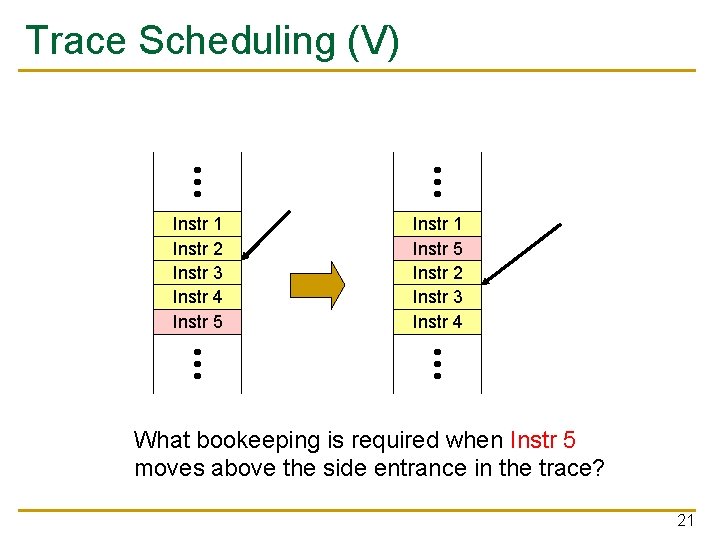 Trace Scheduling (V)

Instr 1
Instr 2
Instr 3
Instr 4
Instr 5

Instr 1
Instr 5
Instr 2
Instr 3
Instr 4

What bookeeping is required when Instr 5 moves above the side entrance in the trace?

21